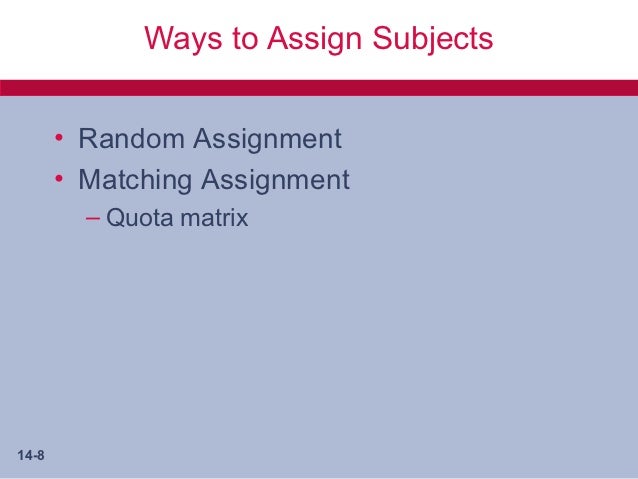 Ways to Assign Subjects

• Random Assignment
• Matching Assignment
– Quota matrix

14-8